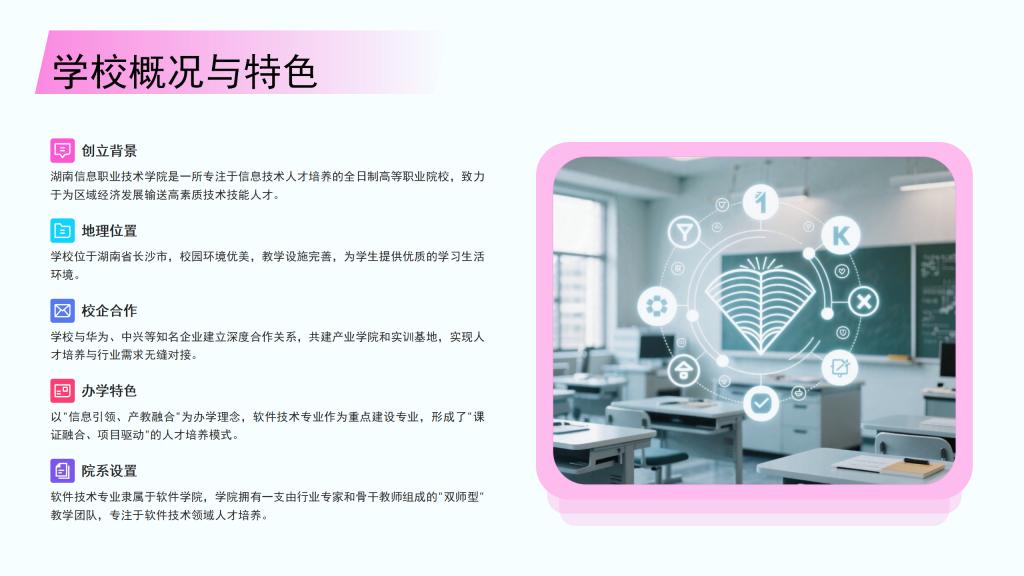 学校概况与特色

创立背景

湖南信息职业技术学院是一所专注于信息技术人才培养的全日制高等职业院校，致力于为区域经济发展输送高素质技术技能人才。

地理位置

学校位于湖南省长沙市，校园环境优美，教学设施完善，为学生提供优质的学习生活环境。

校企合作

学校与华为、中兴等知名企业建立深度合作关系，共建产业学院和实训基地，实现人才培养与行业需求无缝对接。

办学特色

以"信息引领、产教融合"为办学理念，软件技术专业作为重点建设专业，形成了"课证融合、项目驱动"的人才培养模式。

院系设置

软件技术专业隶属于软件学院，学院拥有一支由行业专家和骨干教师组成的"双师型"教学团队，专注于软件技术领域人才培养。

1

K